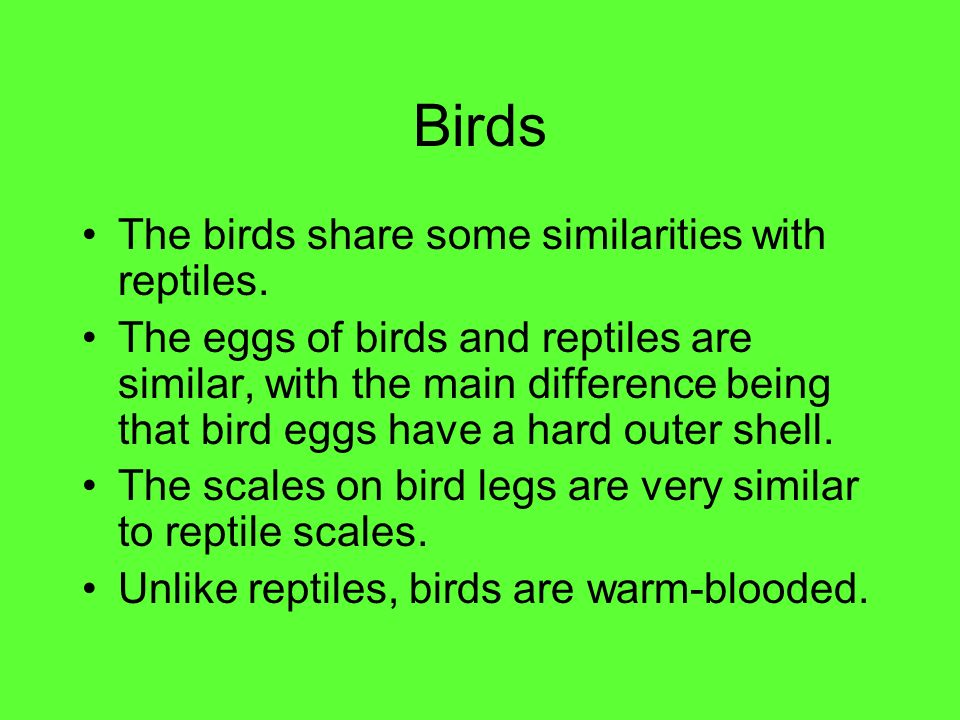 Birds

• The birds share some similarities with reptiles.
• The eggs of birds and reptiles are similar, with the main difference being that bird eggs have a hard outer shell.
• The scales on bird legs are very similar to reptile scales.
• Unlike reptiles, birds are warm-blooded.